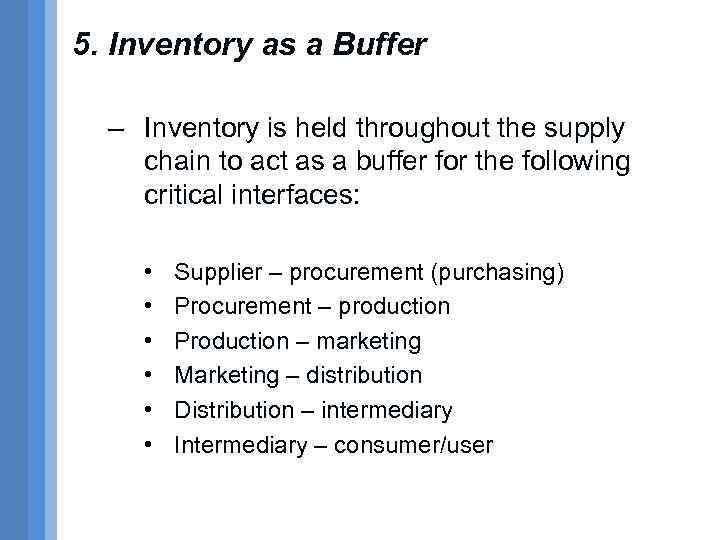 5. Inventory as a Buffer

– Inventory is held throughout the supply chain to act as a buffer for the following critical interfaces:

• Supplier – procurement (purchasing)
• Procurement – production
• Production – marketing
• Marketing – distribution
• Distribution – intermediary
• Intermediary – consumer/user